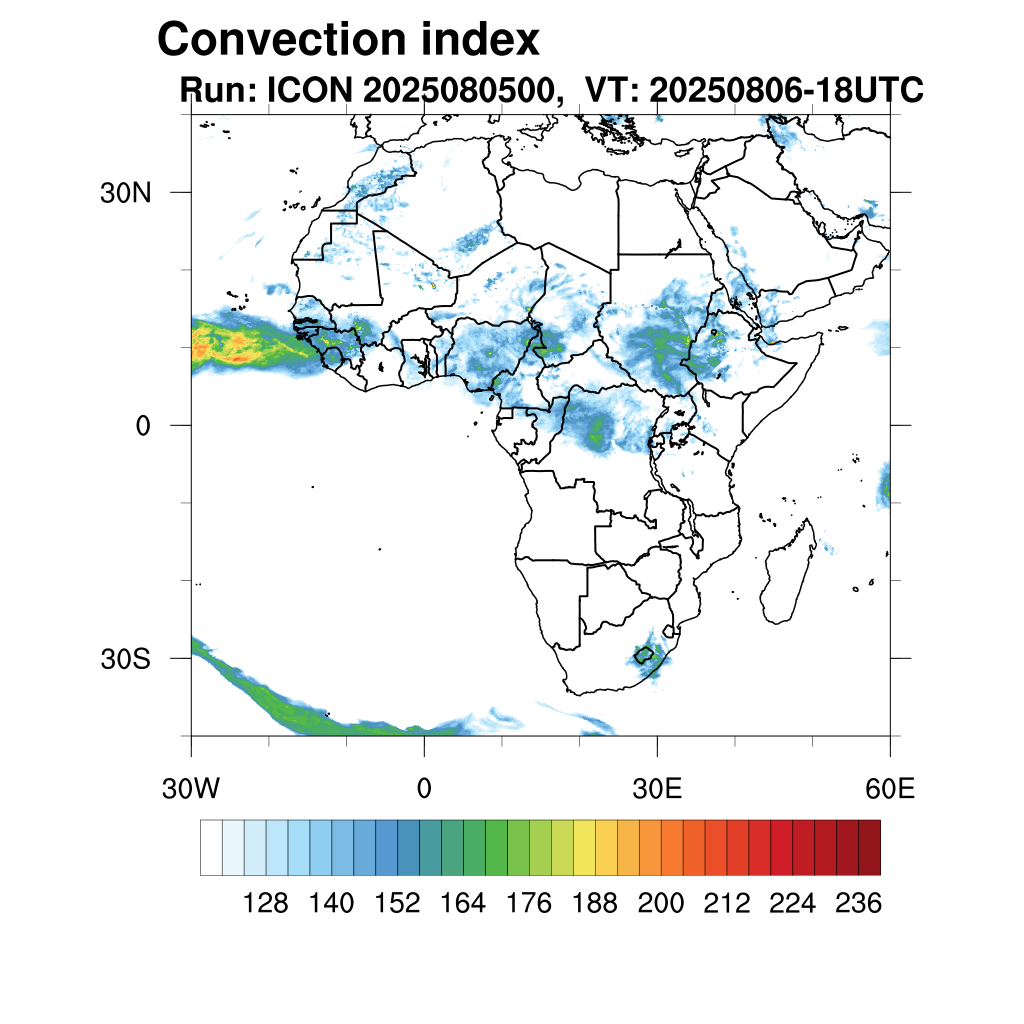 Convection index
Run: ICON 2025080500, VT: 20250806-18UTC

30N
0
30S

30W
0
30E
60E

128 140 152 164 176 188 200 212 224 236